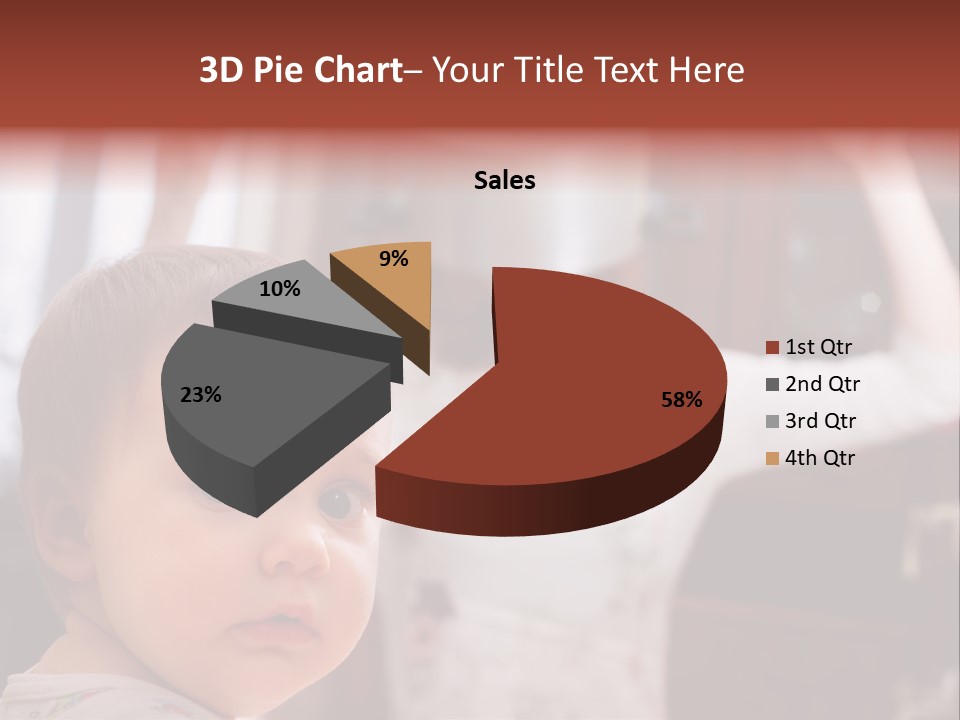 3D Pie Chart– Your Title Text Here

Sales

9%

10%

23%

58%

1st Qtr
2nd Qtr
3rd Qtr
4th Qtr